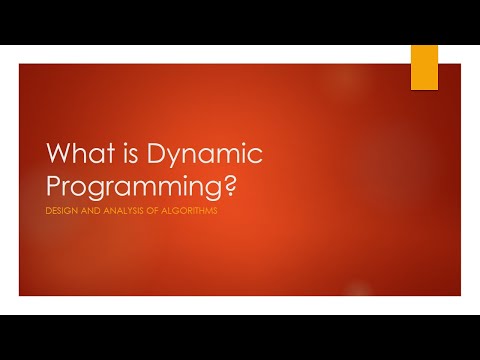 What is Dynamic Programming?

DESIGN AND ANALYSIS OF ALGORITHMS